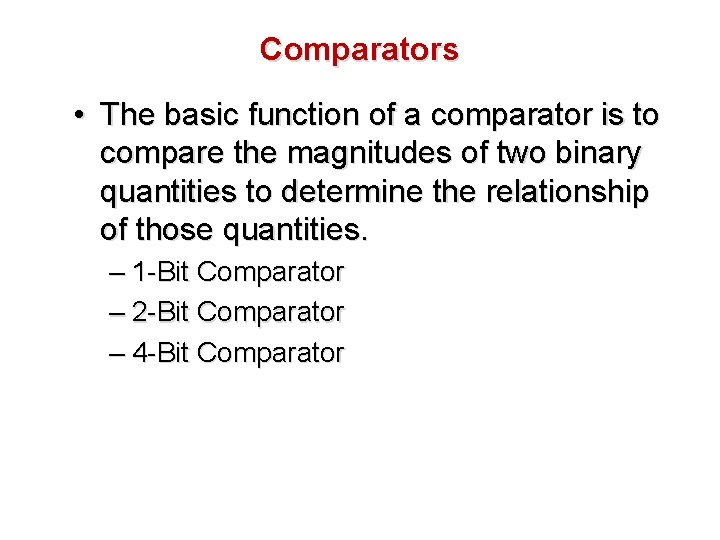 Comparators

• The basic function of a comparator is to compare the magnitudes of two binary quantities to determine the relationship of those quantities.

– 1-Bit Comparator
– 2-Bit Comparator
– 4-Bit Comparator